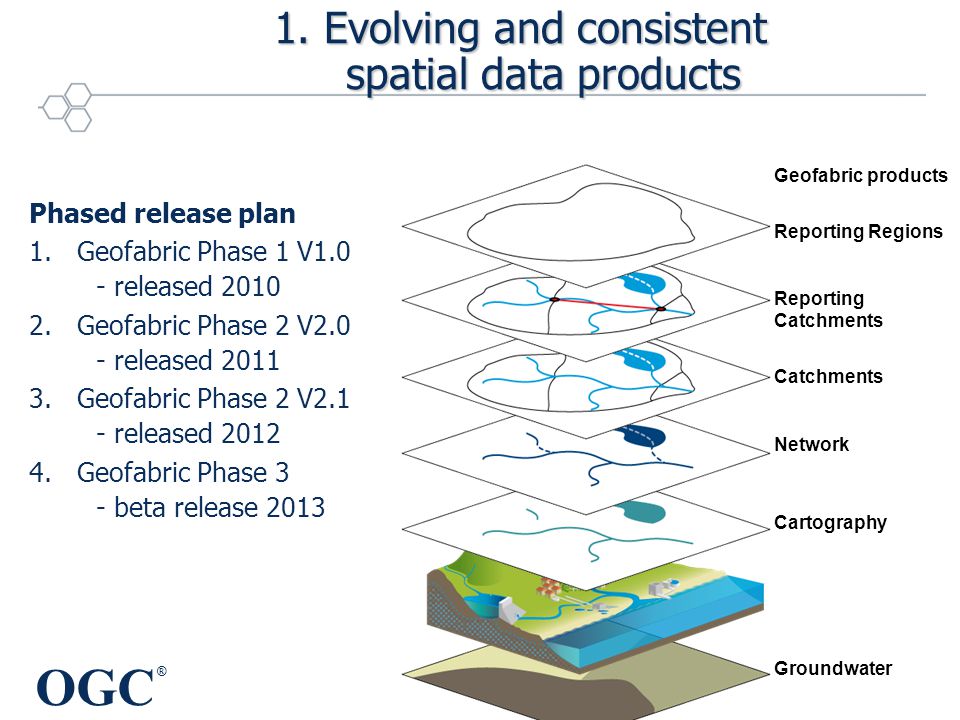 1. Evolving and consistent spatial data products

Phased release plan

1. Geofabric Phase 1 V1.0
 - released 2010
2. Geofabric Phase 2 V2.0
 - released 2011
3. Geofabric Phase 2 V2.1
 - released 2012
4. Geofabric Phase 3
 - beta release 2013

Geofabric products

Reporting Regions

Reporting Catchments

Catchments

Network

Cartography

Groundwater

OGC®